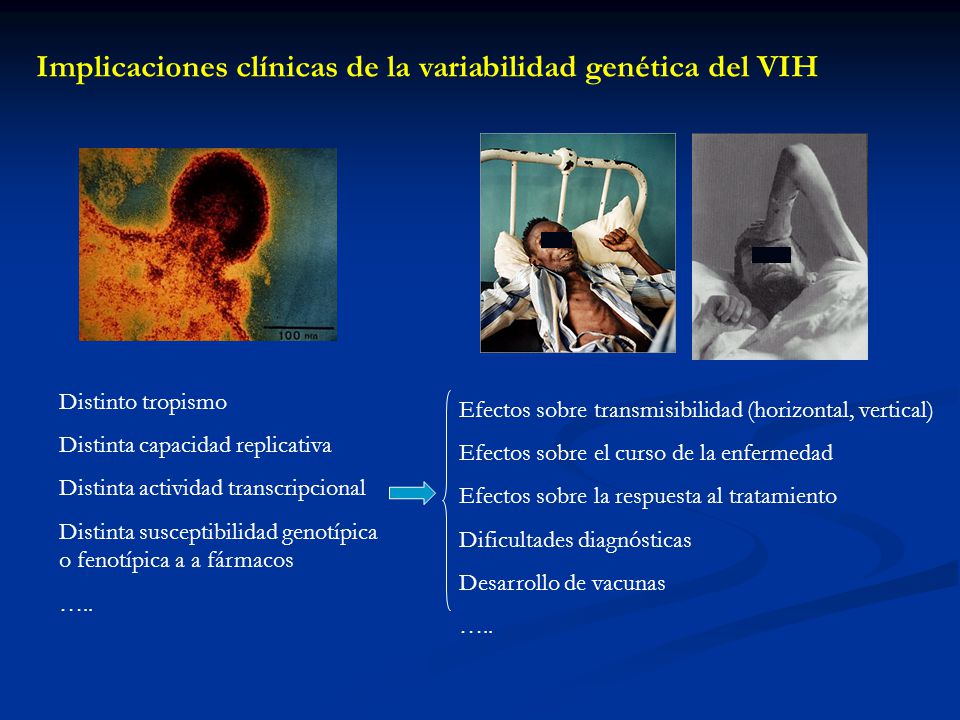 Implicaciones clínicas de la variabilidad genética del VIH

100 nm

Distinto tropismo

Distinta capacidad replicativa

Distinta actividad transcripcional

Distinta susceptibilidad genotípica o fenotípica a a fármacos

…..

Efectos sobre transmisibilidad (horizontal, vertical)

Efectos sobre el curso de la enfermedad

Efectos sobre la respuesta al tratamiento

Dificultades diagnósticas

Desarrollo de vacunas

…..